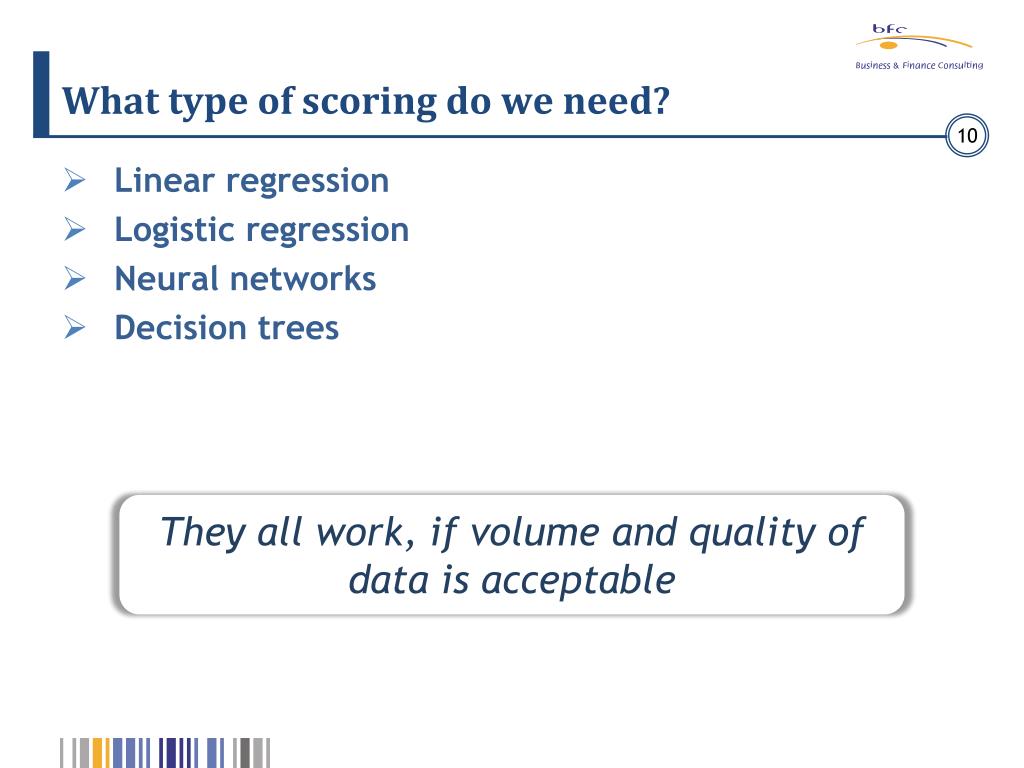 bfc
Business & Finance Consulting

What type of scoring do we need?

10

➢ Linear regression
➢ Logistic regression
➢ Neural networks
➢ Decision trees

They all work, if volume and quality of data is acceptable